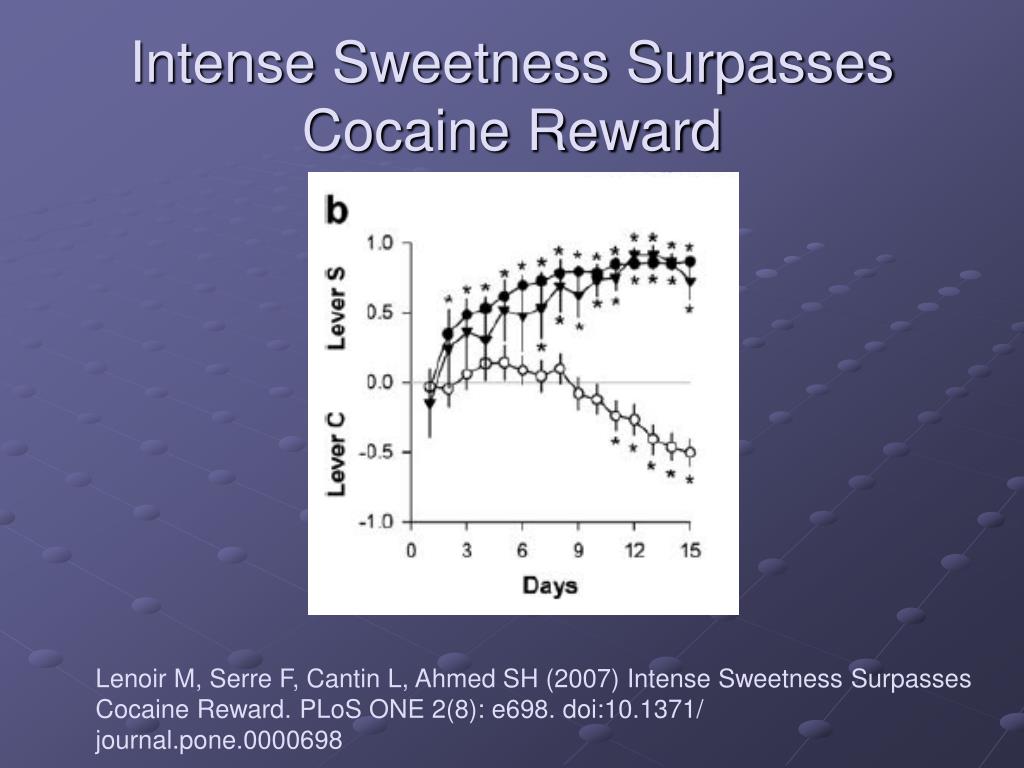 Intense Sweetness Surpasses Cocaine Reward

b

Lever S

Lever C

1.0
0.5
0.0
-0.5
-1.0

0
3
6
9
12
15

Days

Lenoir M, Serre F, Cantin L, Ahmed SH (2007) Intense Sweetness Surpasses Cocaine Reward. PLoS ONE 2(8): e698. doi:10.1371/journal.pone.0000698